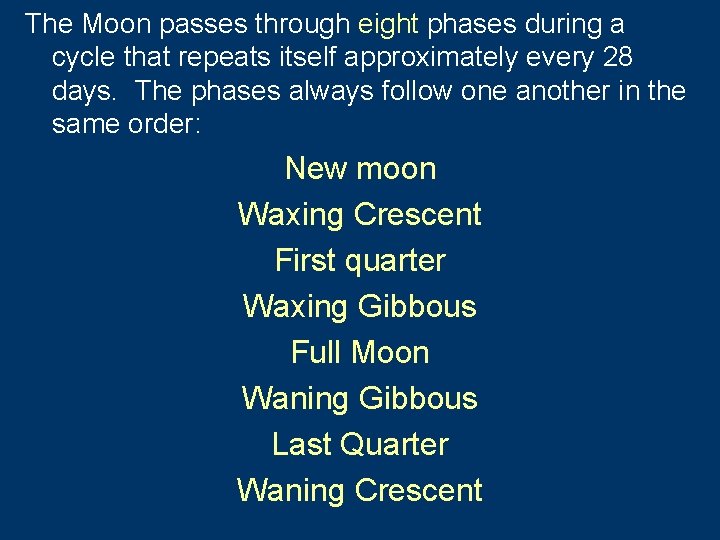 The Moon passes through eight phases during a cycle that repeats itself approximately every 28 days. The phases always follow one another in the same order:

New moon

Waxing Crescent

First quarter

Waxing Gibbous

Full Moon

Waning Gibbous

Last Quarter

Waning Crescent